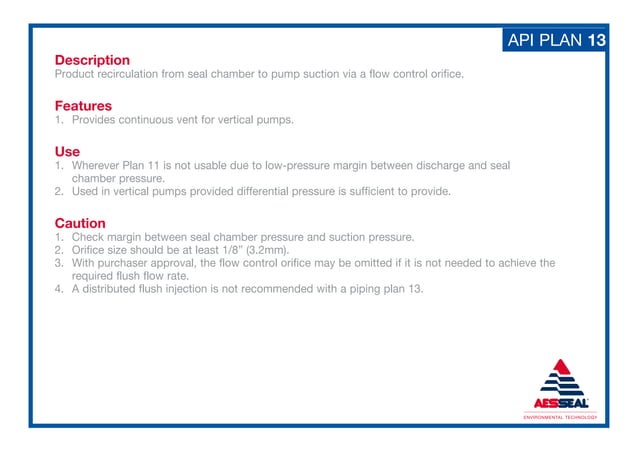 API PLAN 13

Description
Product recirculation from seal chamber to pump suction via a flow control orifice.

Features
1. Provides continuous vent for vertical pumps.

Use
1. Wherever Plan 11 is not usable due to low-pressure margin between discharge and seal chamber pressure.
2. Used in vertical pumps provided differential pressure is sufficient to provide.

Caution
1. Check margin between seal chamber pressure and suction pressure.
2. Orifice size should be at least 1/8" (3.2mm).
3. With purchaser approval, the flow control orifice may be omitted if it is not needed to achieve the required flush flow rate.
4. A distributed flush injection is not recommended with a piping plan 13.

AESSEAL
ENVIRONMENTAL TECHNOLOGY